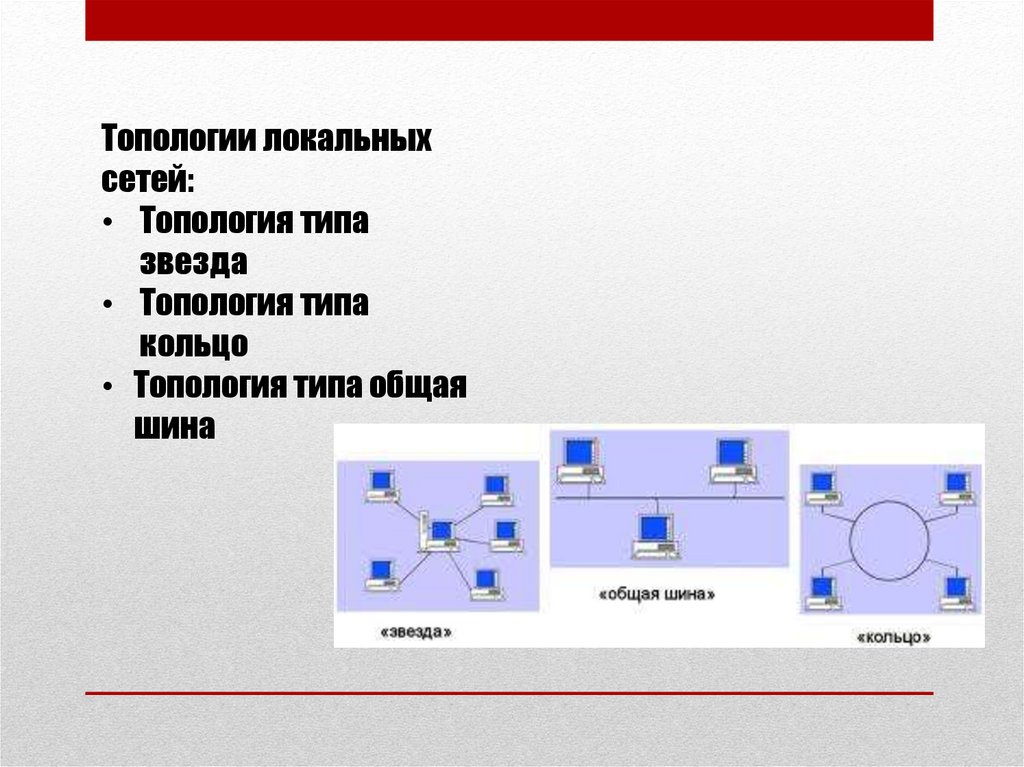 Топологии локальных сетей:
• Топология типа звезда
• Топология типа кольцо
• Топология типа общая шина

«звезда»

«общая шина»

«кольцо»